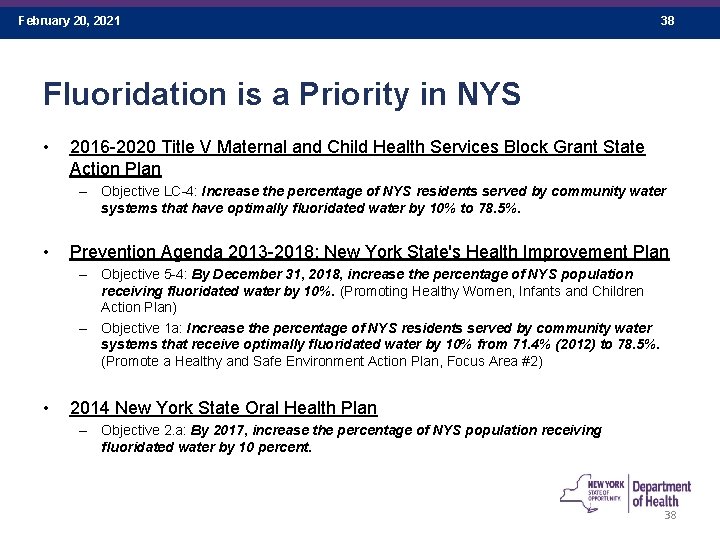 February 20, 2021 38

Fluoridation is a Priority in NYS

• 2016-2020 Title V Maternal and Child Health Services Block Grant State Action Plan
– Objective LC-4: Increase the percentage of NYS residents served by community water systems that have optimally fluoridated water by 10% to 78.5%.

• Prevention Agenda 2013-2018: New York State's Health Improvement Plan
– Objective 5-4: By December 31, 2018, increase the percentage of NYS population receiving fluoridated water by 10%. (Promoting Healthy Women, Infants and Children Action Plan)
– Objective 1a: Increase the percentage of NYS residents served by community water systems that receive optimally fluoridated water by 10% from 71.4% (2012) to 78.5%. (Promote a Healthy and Safe Environment Action Plan, Focus Area #2)

• 2014 New York State Oral Health Plan
– Objective 2.a: By 2017, increase the percentage of NYS population receiving fluoridated water by 10 percent.

NEW YORK STATE OF OPPORTUNITY. Department of Health

38